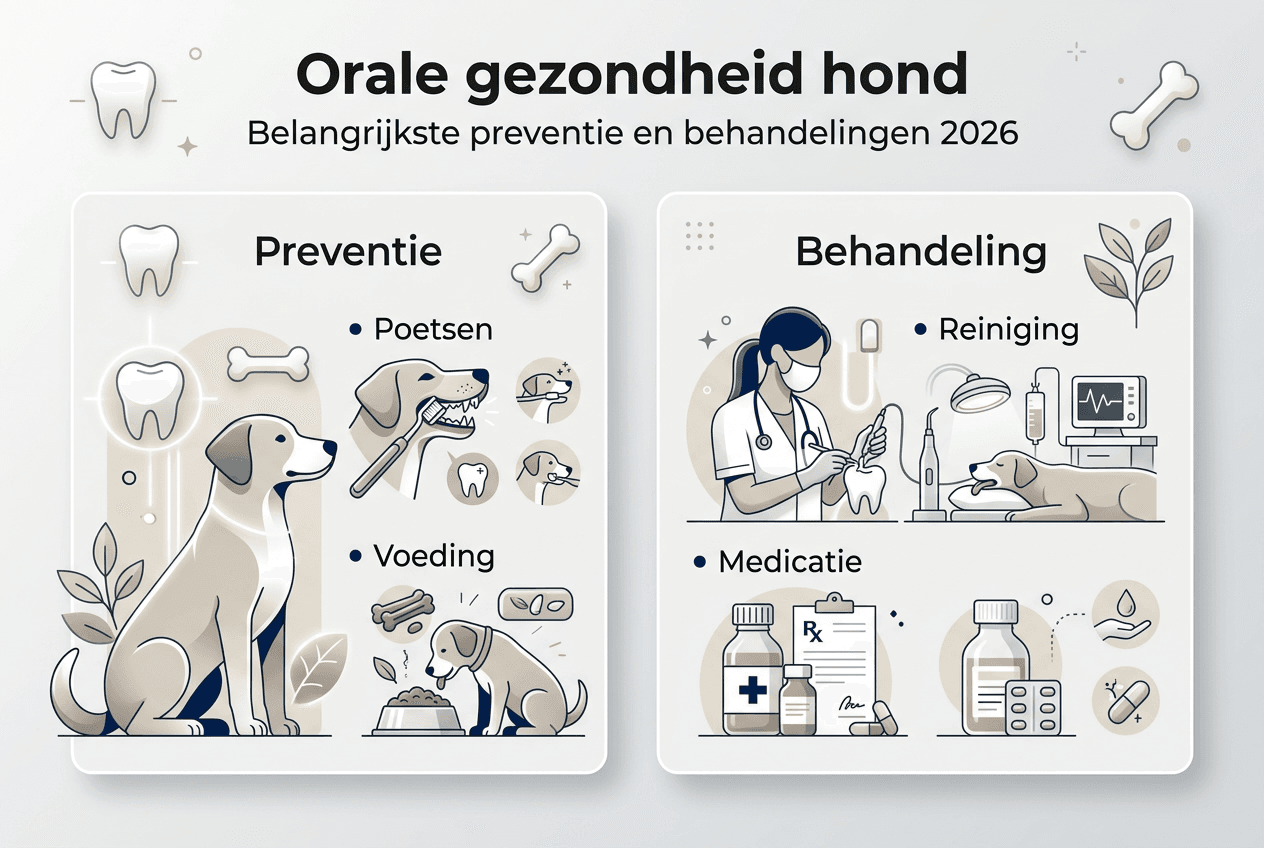 Orale gezondheid hond
Belangrijkste preventie en behandelingen 2026

Preventie

• Poetsen

• Voeding

Behandeling

• Reiniging

• Medicatie

Rx